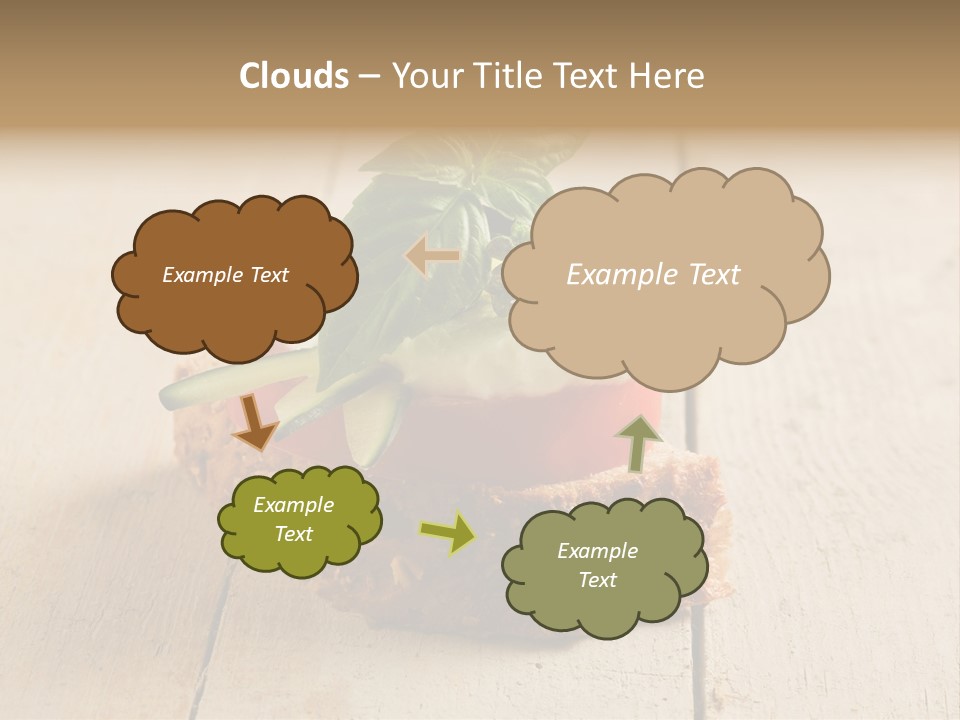 Clouds – Your Title Text Here

Example Text

Example Text

Example Text

Example Text